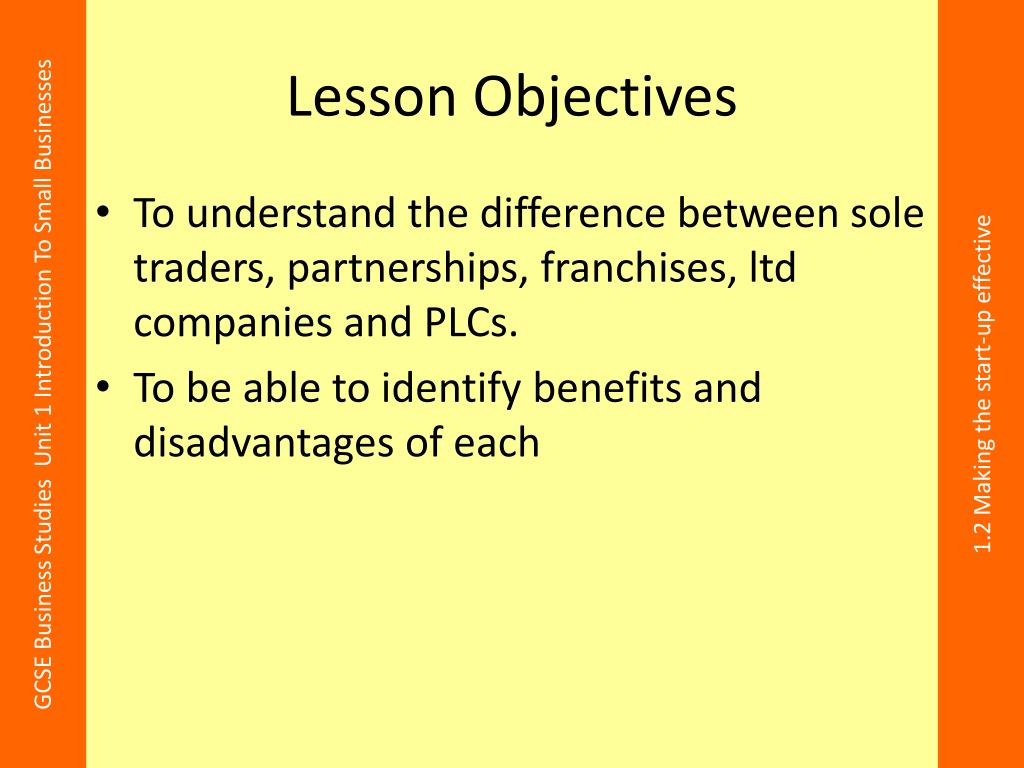 GCSE Business Studies Unit 1 Introduction To Small Businesses

Lesson Objectives

• To understand the difference between sole traders, partnerships, franchises, ltd companies and PLCs.
• To be able to identify benefits and disadvantages of each

1.2 Making the start-up effective